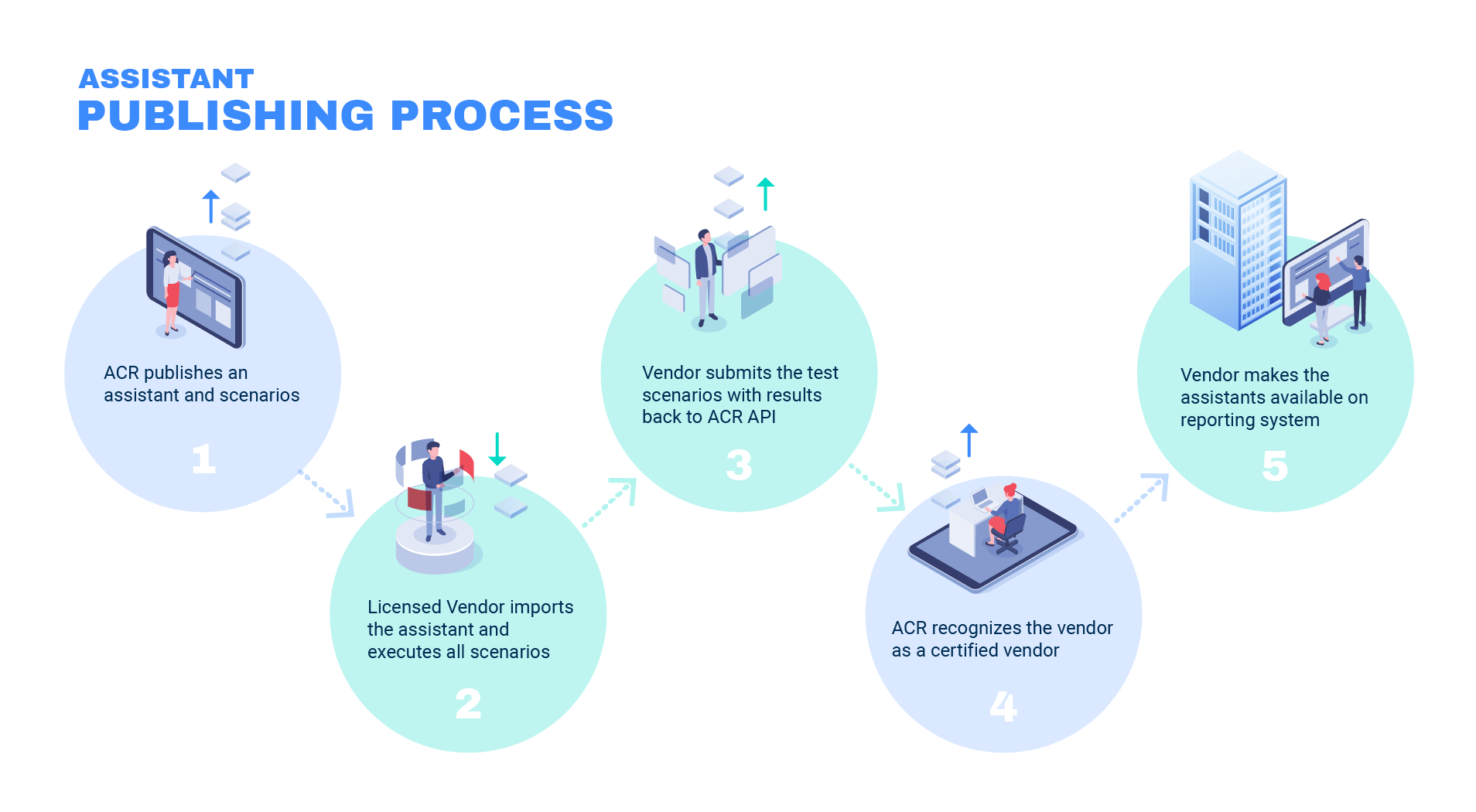 ASSISTANT
PUBLISHING PROCESS

ACR publishes an assistant and scenarios

1

Licensed Vendor imports the assistant and executes all scenarios

2

Vendor submits the test scenarios with results back to ACR API

3

ACR recognizes the vendor as a certified vendor

4

Vendor makes the assistants available on reporting system

5